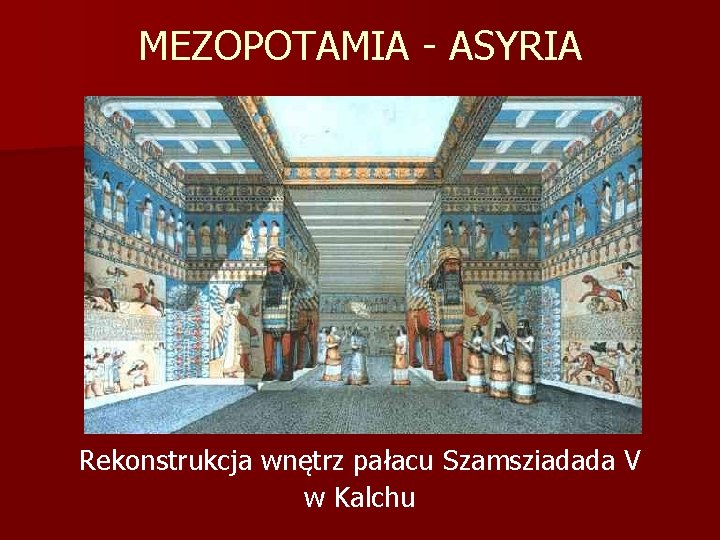 MEZOPOTAMIA - ASYRIA

Rekonstrukcja wnętrz pałacu Szamsziadada V w Kalchu